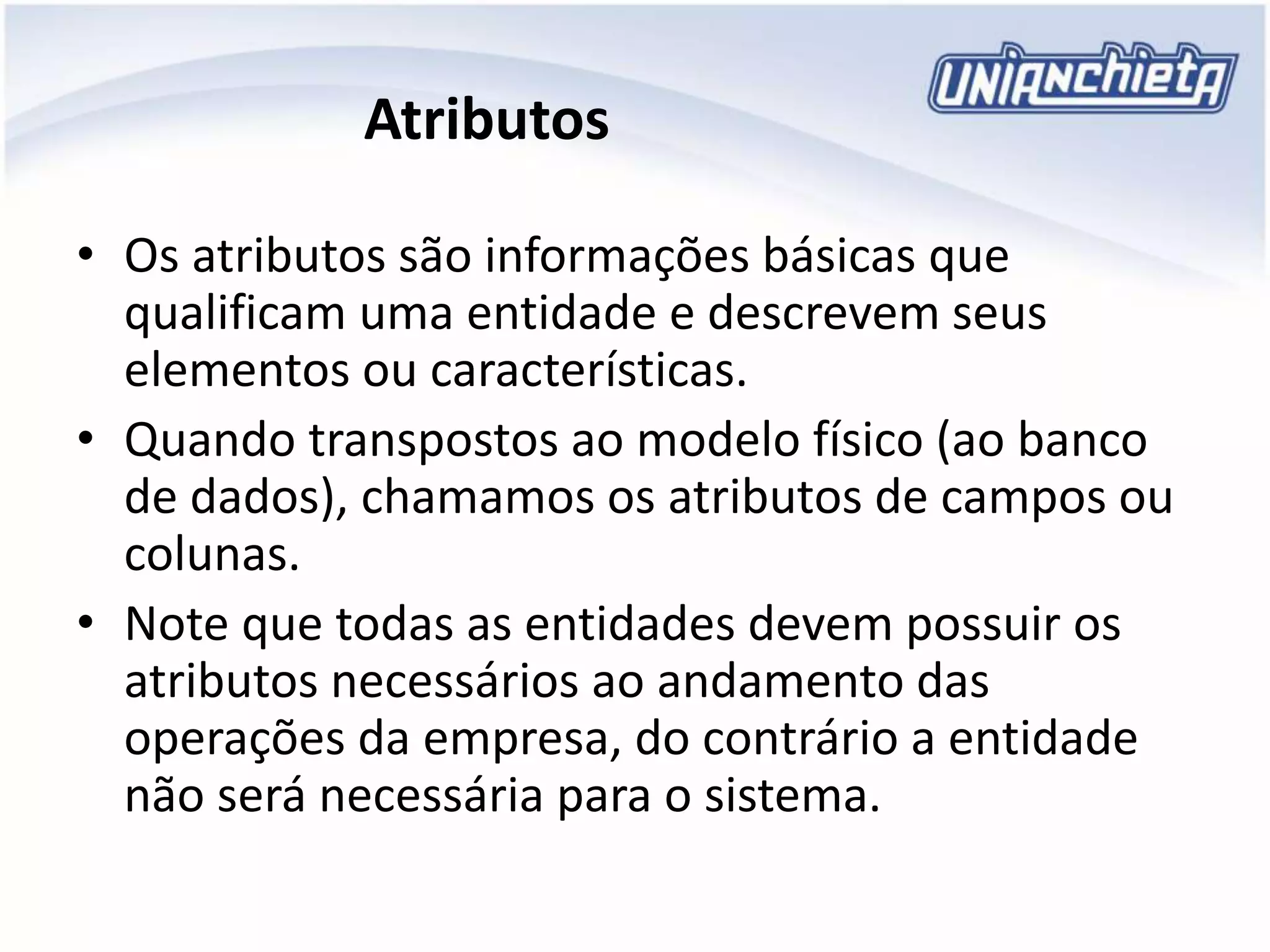 UNIANCHIETA

Atributos

• Os atributos são informações básicas que qualificam uma entidade e descrevem seus elementos ou características.

• Quando transpostos ao modelo físico (ao banco de dados), chamamos os atributos de campos ou colunas.

• Note que todas as entidades devem possuir os atributos necessários ao andamento das operações da empresa, do contrário a entidade não será necessária para o sistema.